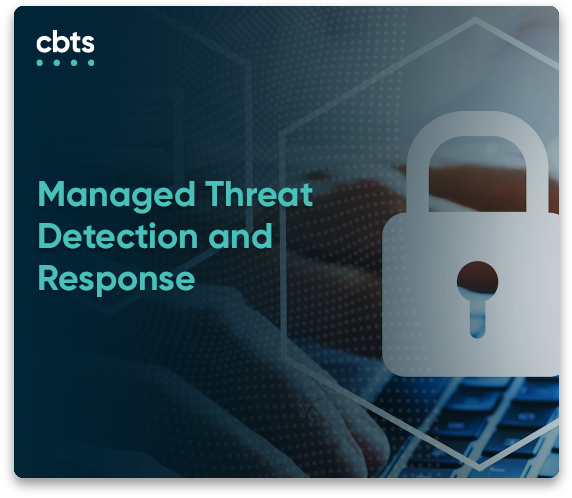 cbts

Managed Threat Detection and Response